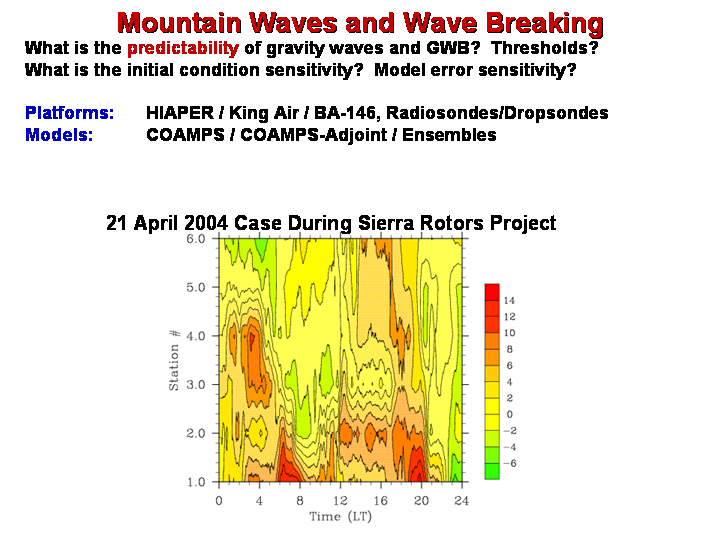 Mountain Waves and Wave Breaking

What is the predictability of gravity waves and GWB? Thresholds?
What is the initial condition sensitivity? Model error sensitivity?

Platforms: HIAPER / King Air / BA-146, Radiosondes/Dropsondes
Models: COAMPS / COAMPS-Adjoint / Ensembles

21 April 2004 Case During Sierra Rotors Project

6.0
5.0
4.0
3.0
2.0
1.0
Station #

0 4 8 12 16 20 24
Time (LT)

14
12
10
8
6
4
2
0
−2
−4
−6